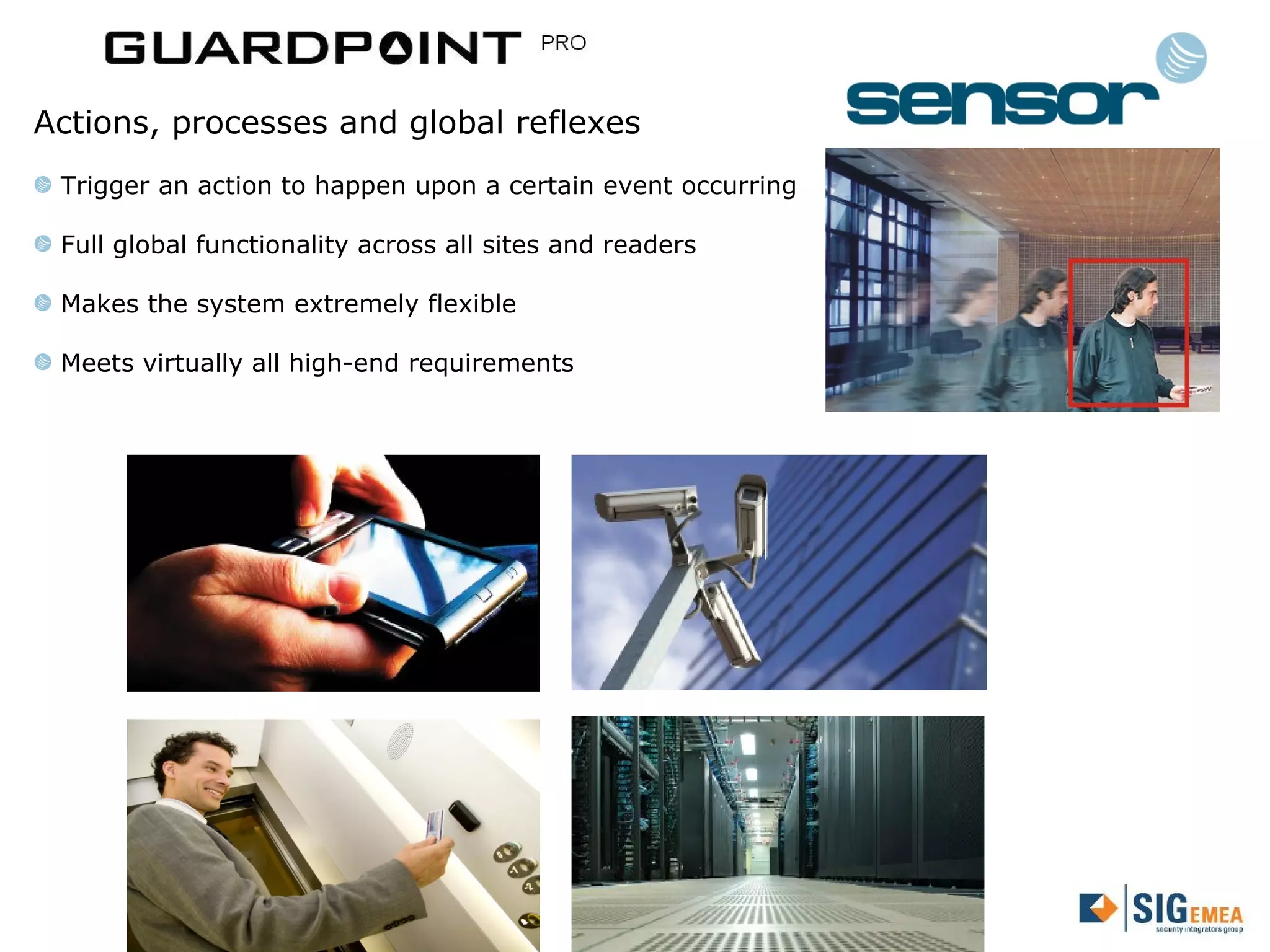 GUARDPOINT PRO

sensor

Actions, processes and global reflexes

Trigger an action to happen upon a certain event occurring

Full global functionality across all sites and readers

Makes the system extremely flexible

Meets virtually all high-end requirements

SIG EMEA
security integrators group